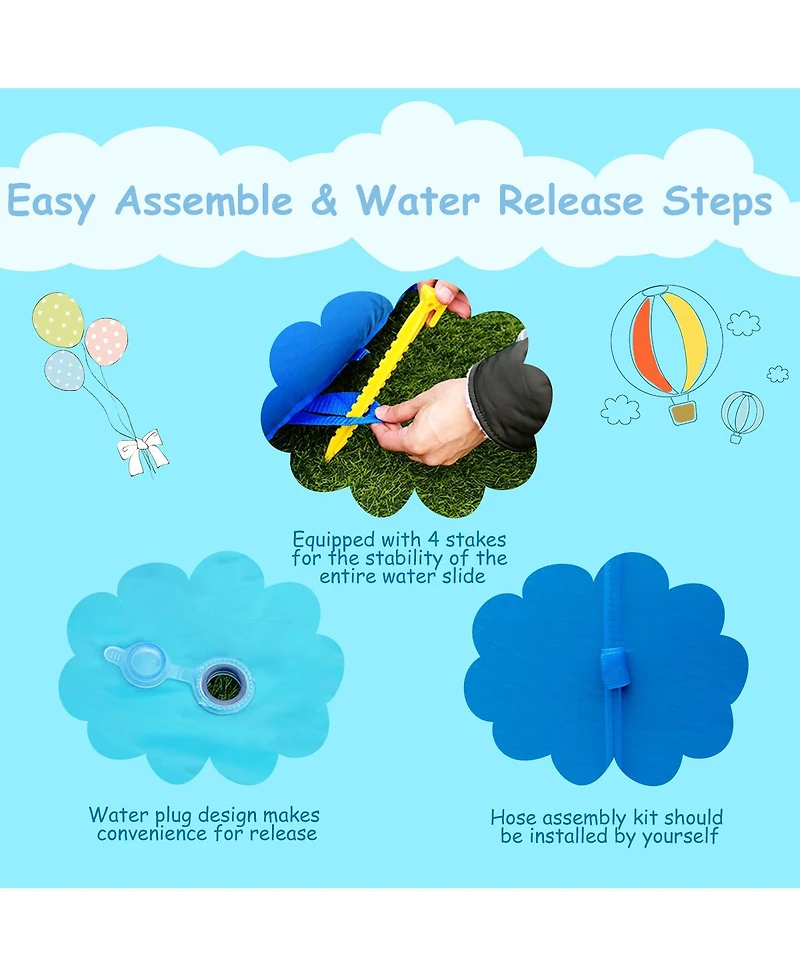 Easy Assemble & Water Release Steps

Equipped with 4 stakes for the stability of the entire water slide

Water plug design makes convenience for release

Hose assembly kit should be installed by yourself